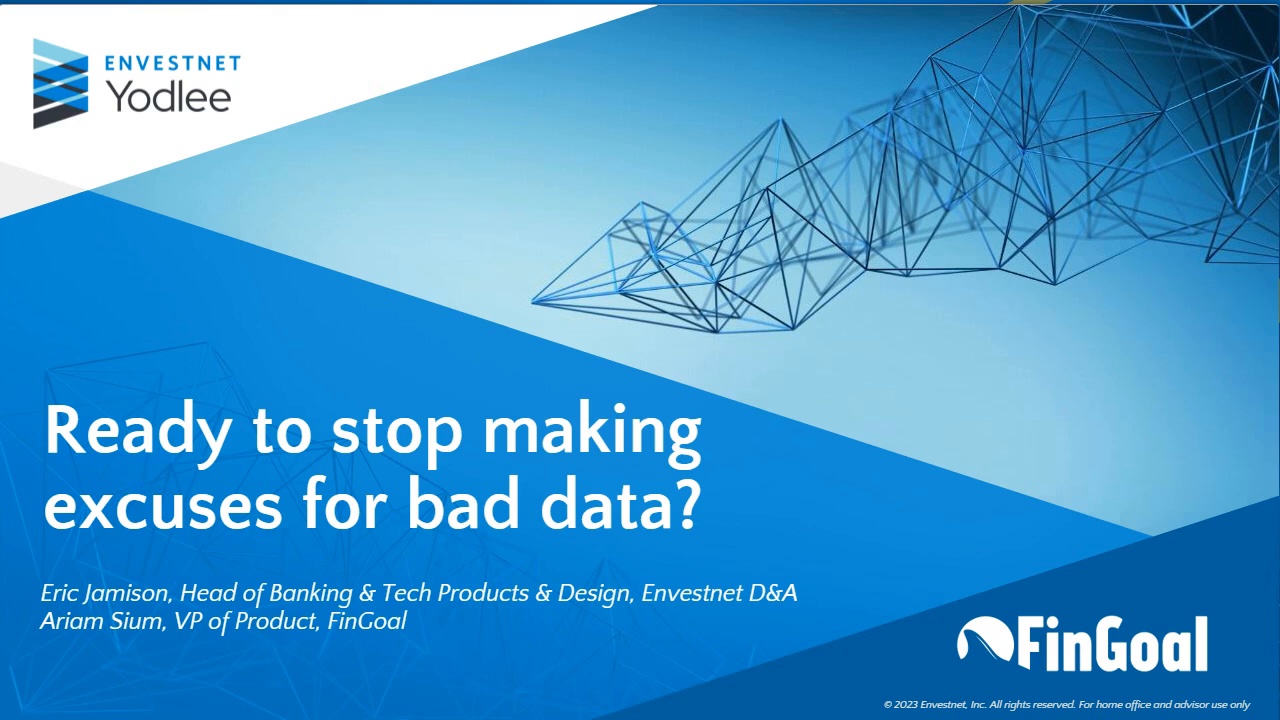 ENVESTNET
Yodlee

Ready to stop making excuses for bad data?

Eric Jamison, Head of Banking & Tech Products & Design, Envestnet D&A
Ariam Sium, VP of Product, FinGoal

FinGoal

© 2023 Envestnet, Inc. All rights reserved. For home office and advisor use only